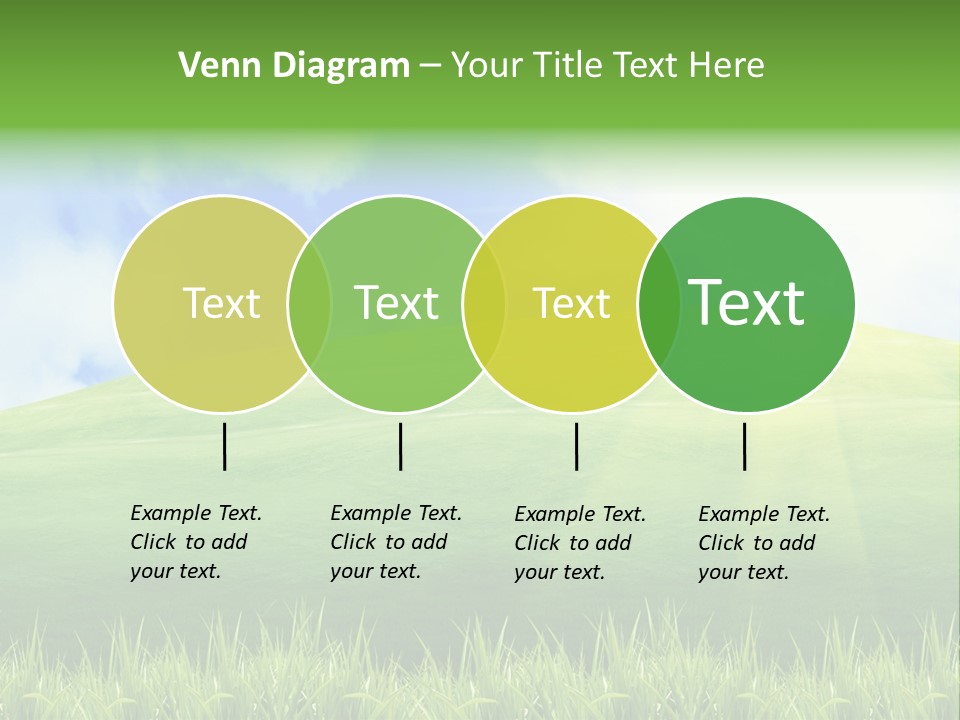 Venn Diagram – Your Title Text Here

Text

Text

Text

Text

Example Text. Click to add your text.

Example Text. Click to add your text.

Example Text. Click to add your text.

Example Text. Click to add your text.